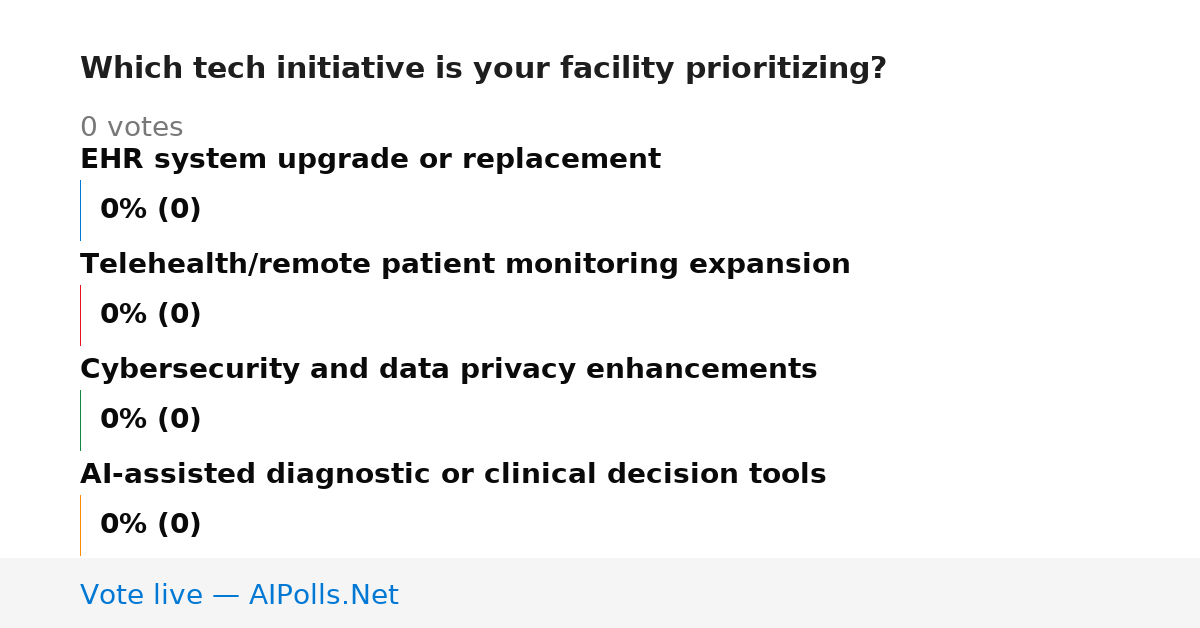 Which tech initiative is your facility prioritizing?

0 votes

EHR system upgrade or replacement

0% (0)

Telehealth/remote patient monitoring expansion

0% (0)

Cybersecurity and data privacy enhancements

0% (0)

AI-assisted diagnostic or clinical decision tools

0% (0)

Vote live — AIPolls.Net